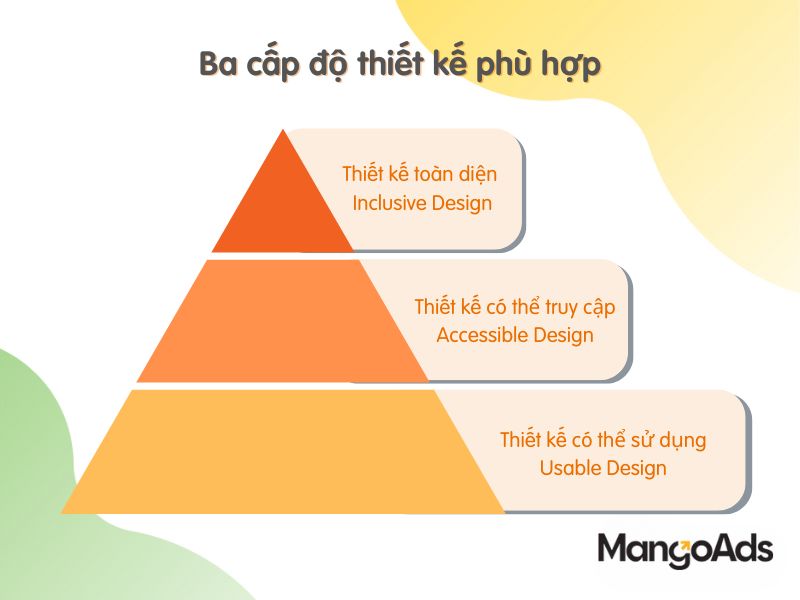 Ba cấp độ thiết kế phù hợp

Thiết kế toàn diện
Inclusive Design

Thiết kế có thể truy cập
Accessible Design

Thiết kế có thể sử dụng
Usable Design

MangoAds